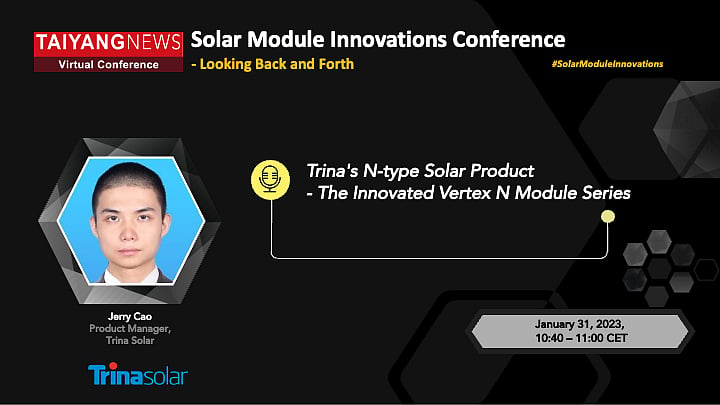 TAIYANGNEWS
Virtual Conference

Solar Module Innovations Conference
- Looking Back and Forth

#SolarModuleInnovations

Trina's N-type Solar Product
- The Innovated Vertex N Module Series

Jerry Cao
Product Manager,
Trina Solar

Trinasolar

January 31, 2023,
10:40 – 11:00 CET